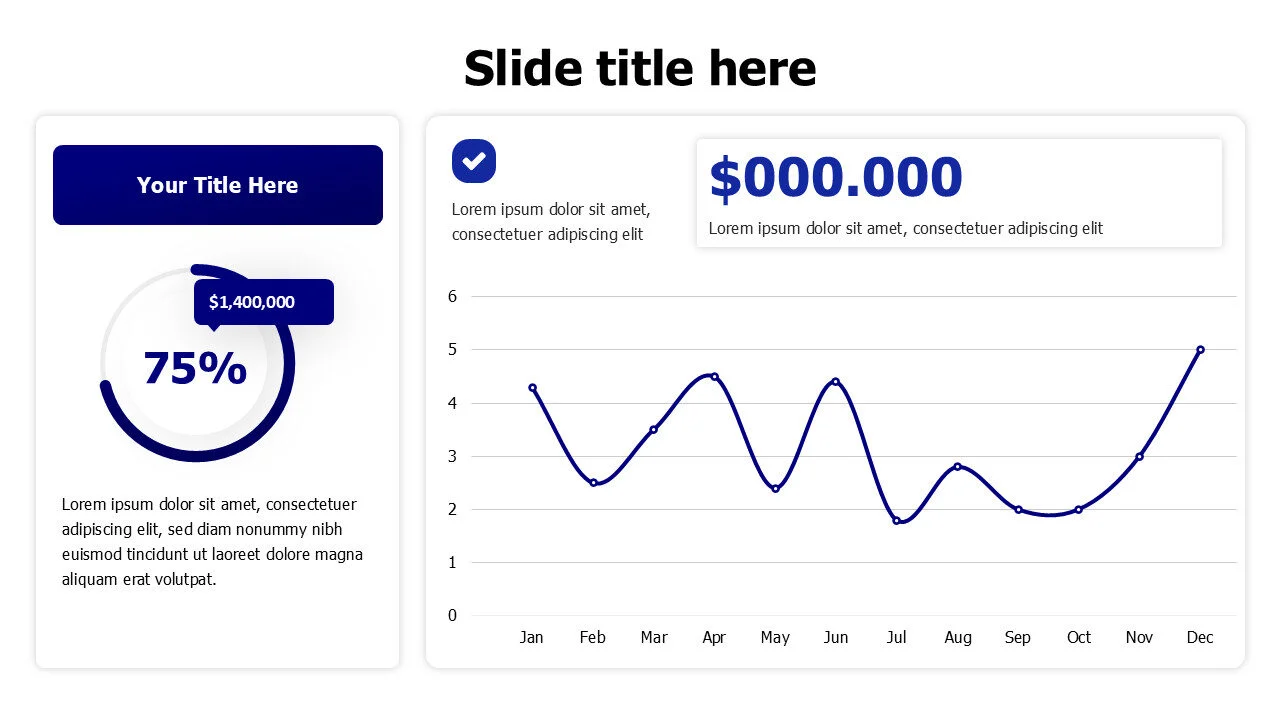 Slide title here

Your Title Here

$1,400,000

75%

Lorem ipsum dolor sit amet, consectetuer adipiscing elit, sed diam nonummy nibh euismod tincidunt ut laoreet dolore magna aliquam erat volutpat.

Lorem ipsum dolor sit amet, consectetuer adipiscing elit

$000.000

Lorem ipsum dolor sit amet, consectetuer adipiscing elit

6
5
4
3
2
1
0

Jan Feb Mar Apr May Jun Jul Aug Sep Oct Nov Dec